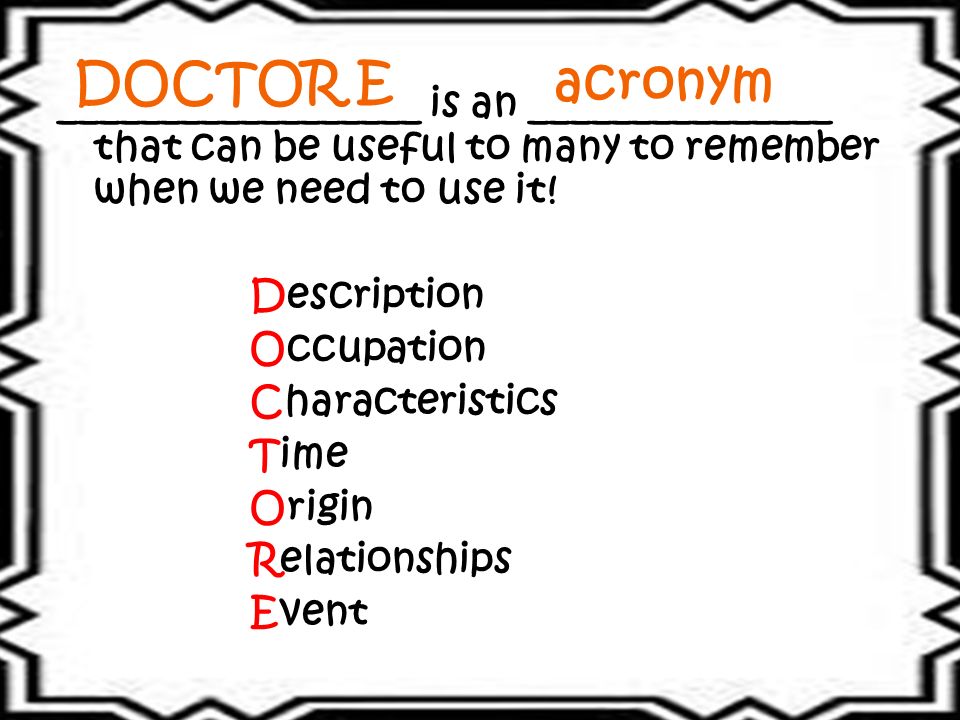 DOCTORE is an acronym that can be useful to many to remember when we need to use it!

Description
Occupation
Characteristics
Time
Origin
Relationships
Event